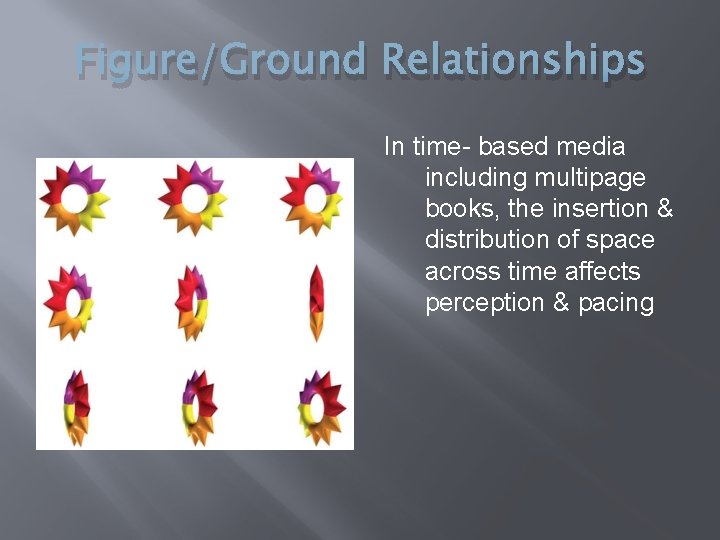 Figure/Ground Relationships

In time- based media including multipage books, the insertion & distribution of space across time affects perception & pacing